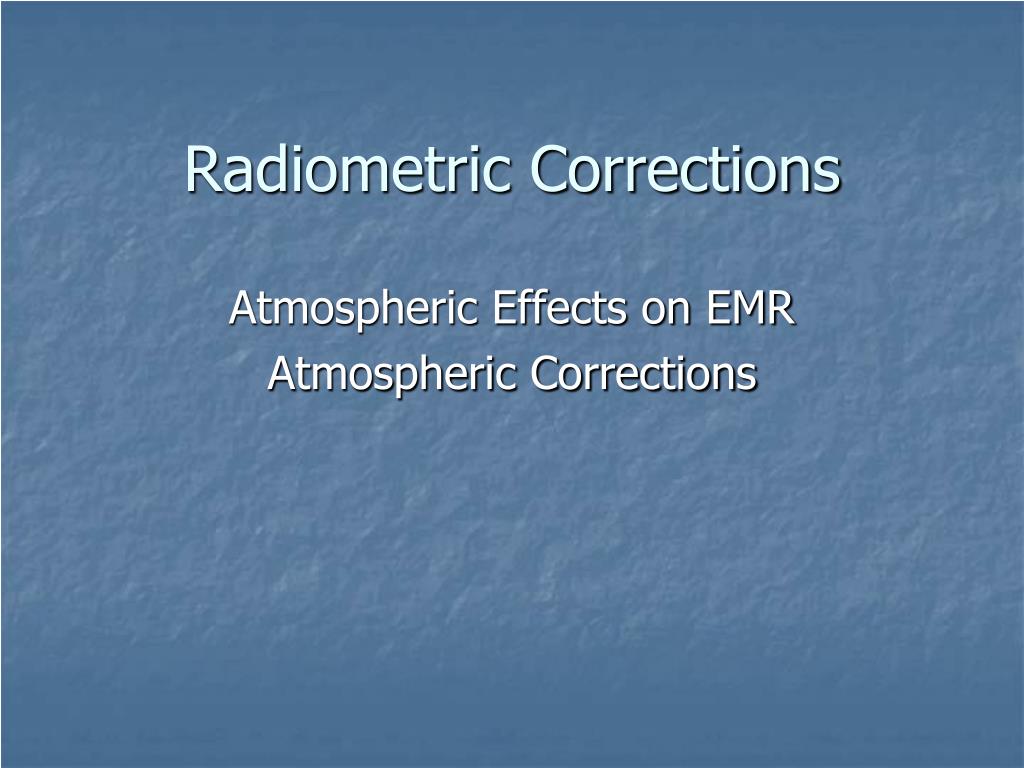 Radiometric Corrections

Atmospheric Effects on EMR
Atmospheric Corrections